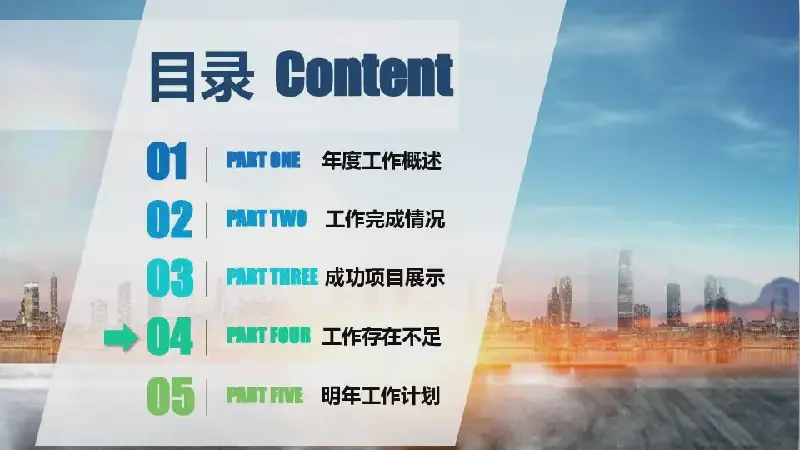 目录 Content

01 PART ONE 年度工作概述

02 PART TWO 工作完成情况

03 PART THREE 成功项目展示

04 PART FOUR 工作存在不足

05 PART FIVE 明年工作计划